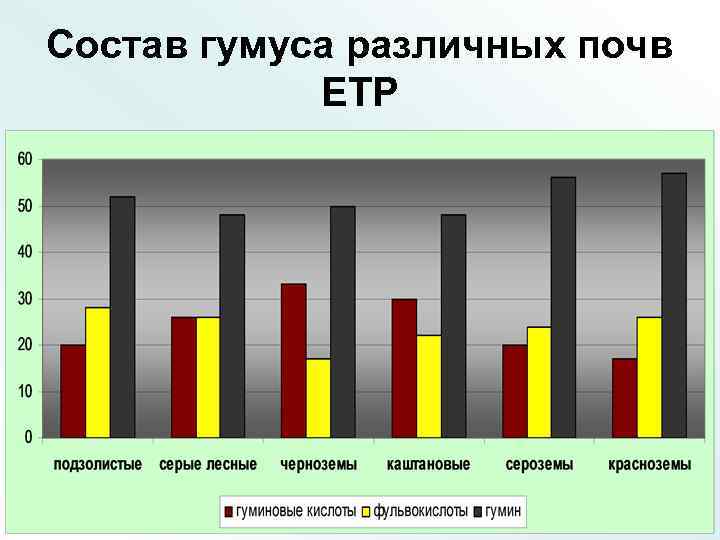 Состав гумуса различных почв ЕТР

60
50
40
30
20
10
0

подзолистые серые лесные черноземы каштановые сероземы красноземы

гуминовые кислоты фульвокислоты гумин